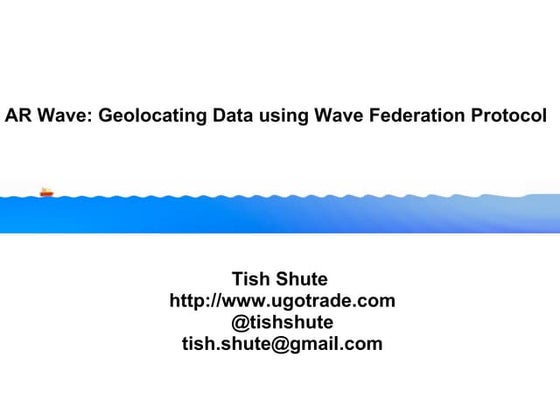 AR Wave: Geolocating Data using Wave Federation Protocol

Tish Shute
http://www.ugotrade.com
@tishshute
tish.shute@gmail.com